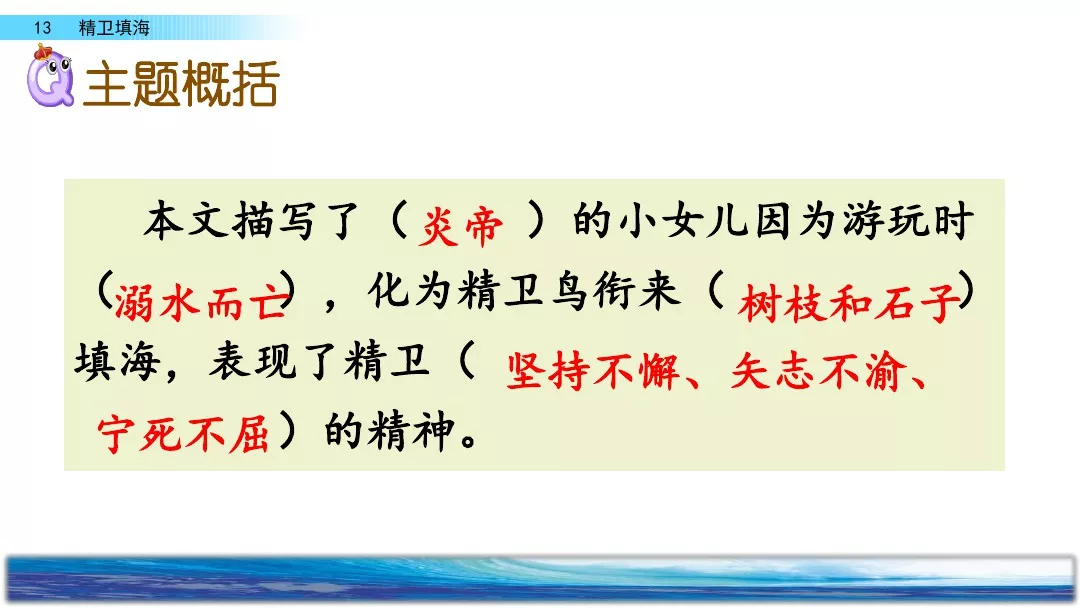 13 精卫填海

主题概括

本文描写了（炎帝）的小女儿因为游玩时（溺水而亡），化为精卫鸟衔来（树枝和石子）填海，表现了精卫（坚持不懈、矢志不渝、宁死不屈）的精神。